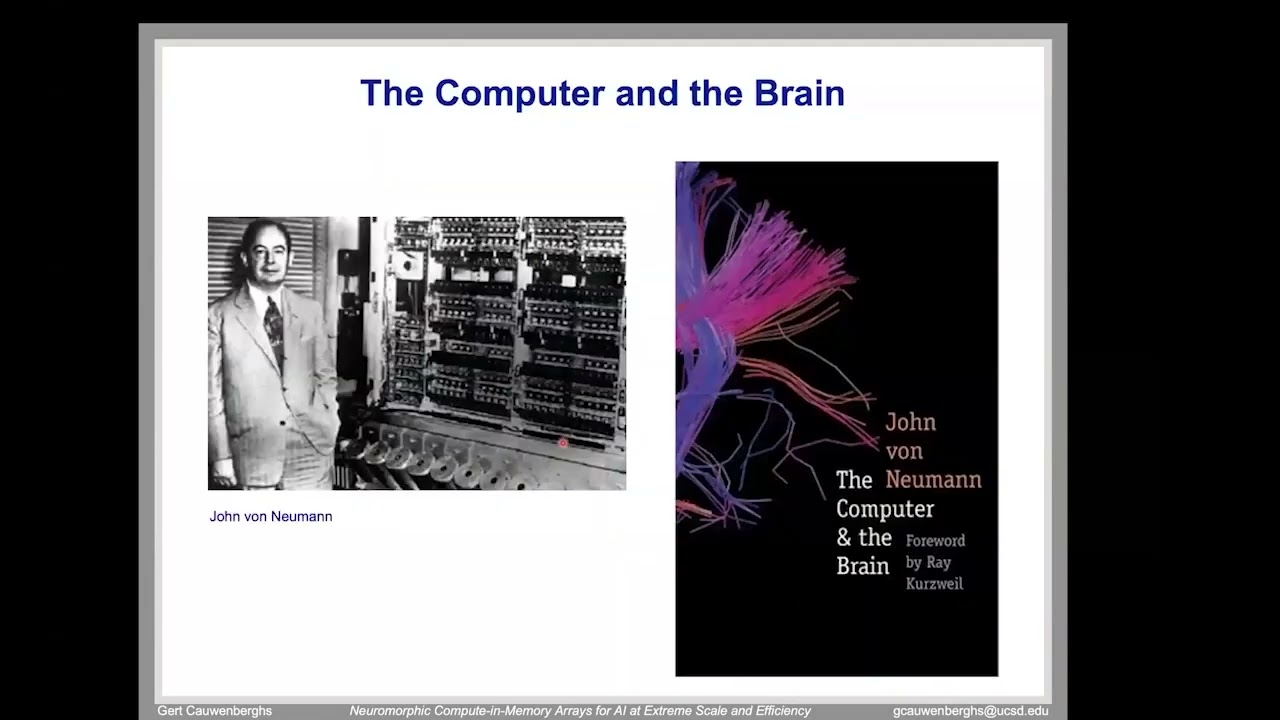 The Computer and the Brain

John von Neumann

John von Neumann

The Computer & the Brain

Foreword by Ray Kurzweil

Gert Cauwenberghs

Neuromorphic Compute-in-Memory Arrays for AI at Extreme Scale and Efficiency

gcauwenberghs@ucsd.edu